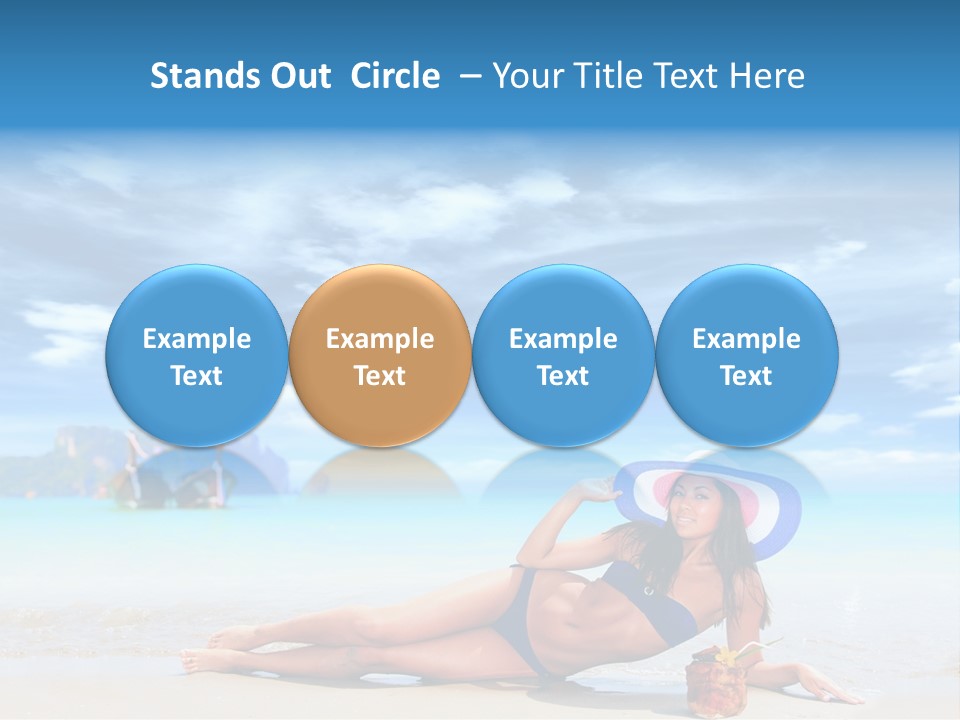 Stands Out Circle – Your Title Text Here

Example Text

Example Text

Example Text

Example Text